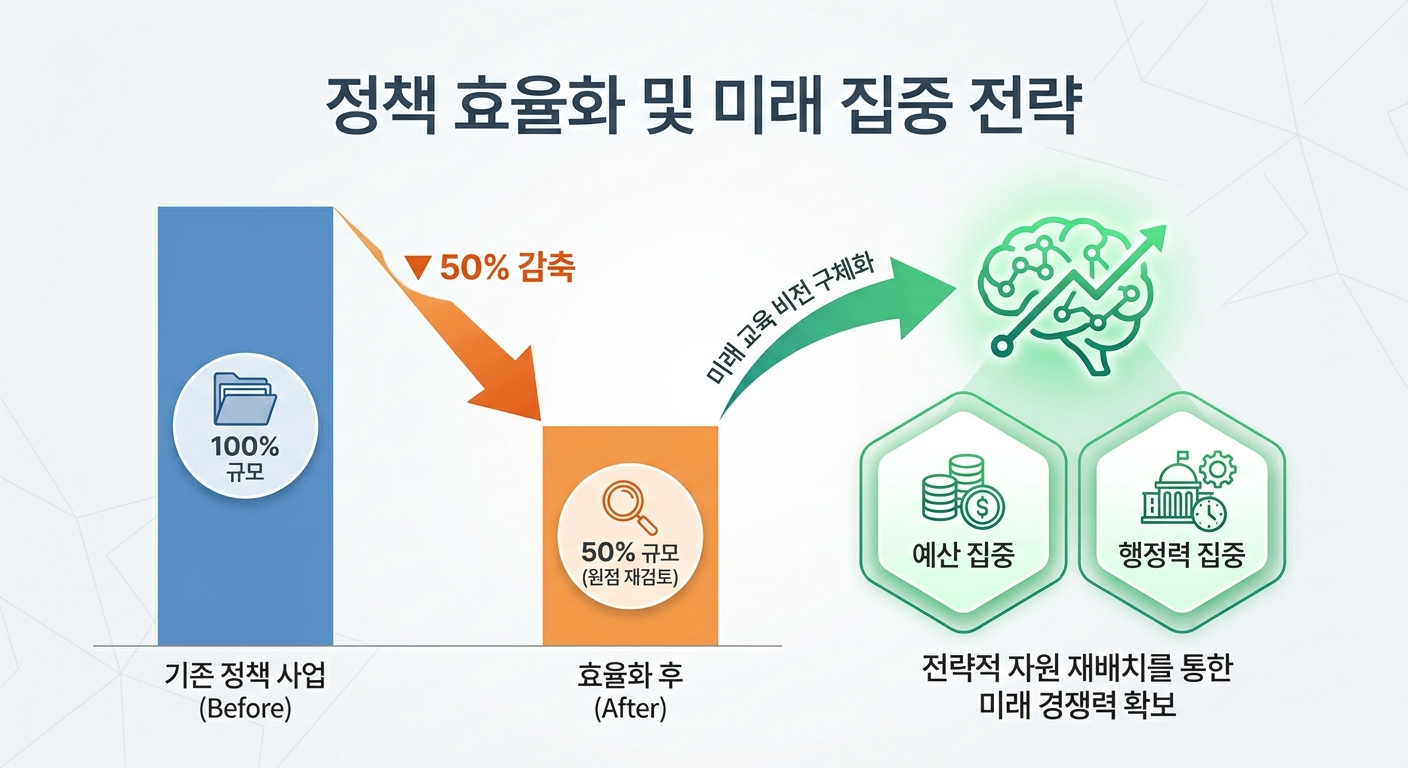 정책 효율화 및 미래 집중 전략

▼ 50% 감축

미래 교육 비전 구체화

100%
규모

50% 규모
(원점 재검토)

예산 집중

행정력 집중

기존 정책 사업
(Before)

효율화 후
(After)

전략적 자원 재배치를 통한
미래 경쟁력 확보